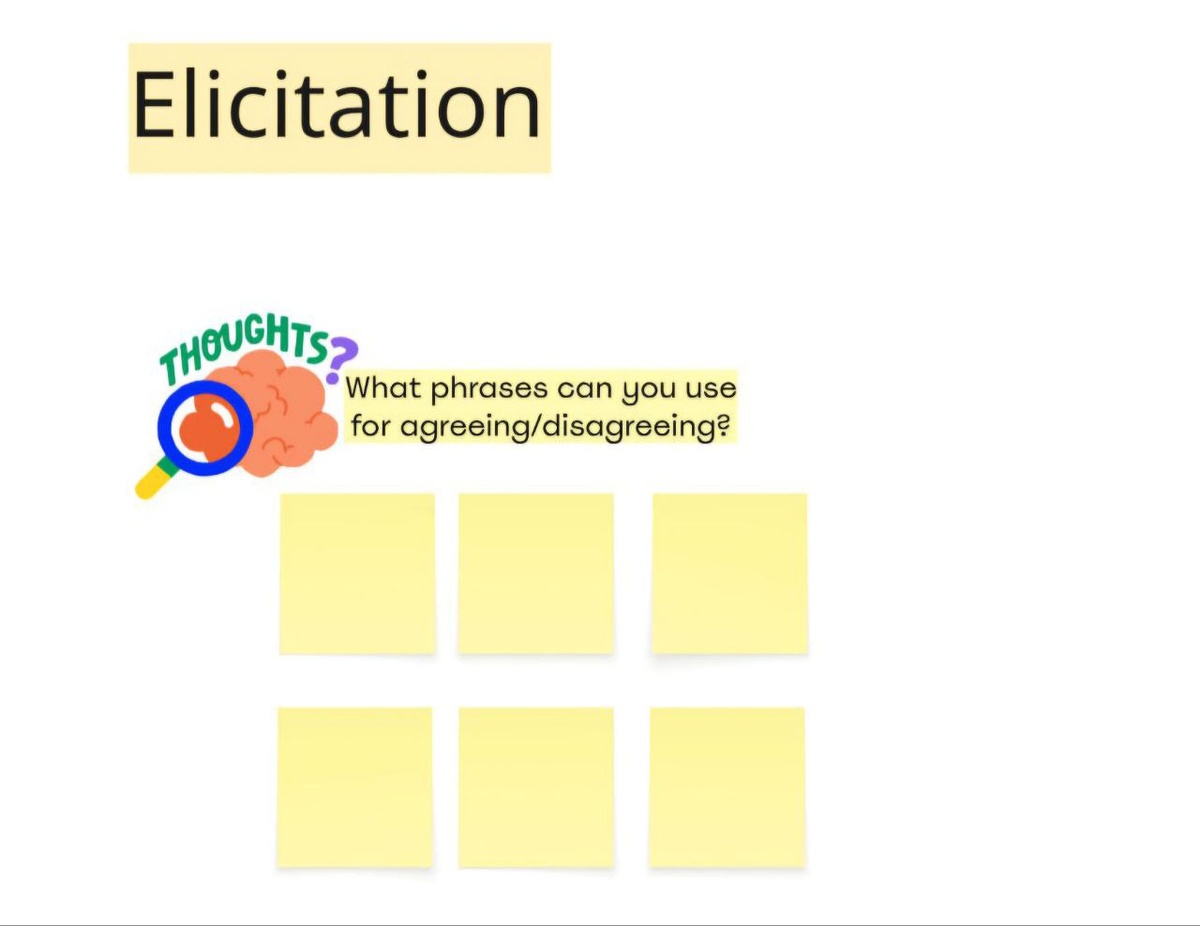 Elicitation

THOUGHTS?

What phrases can you use for agreeing/disagreeing?